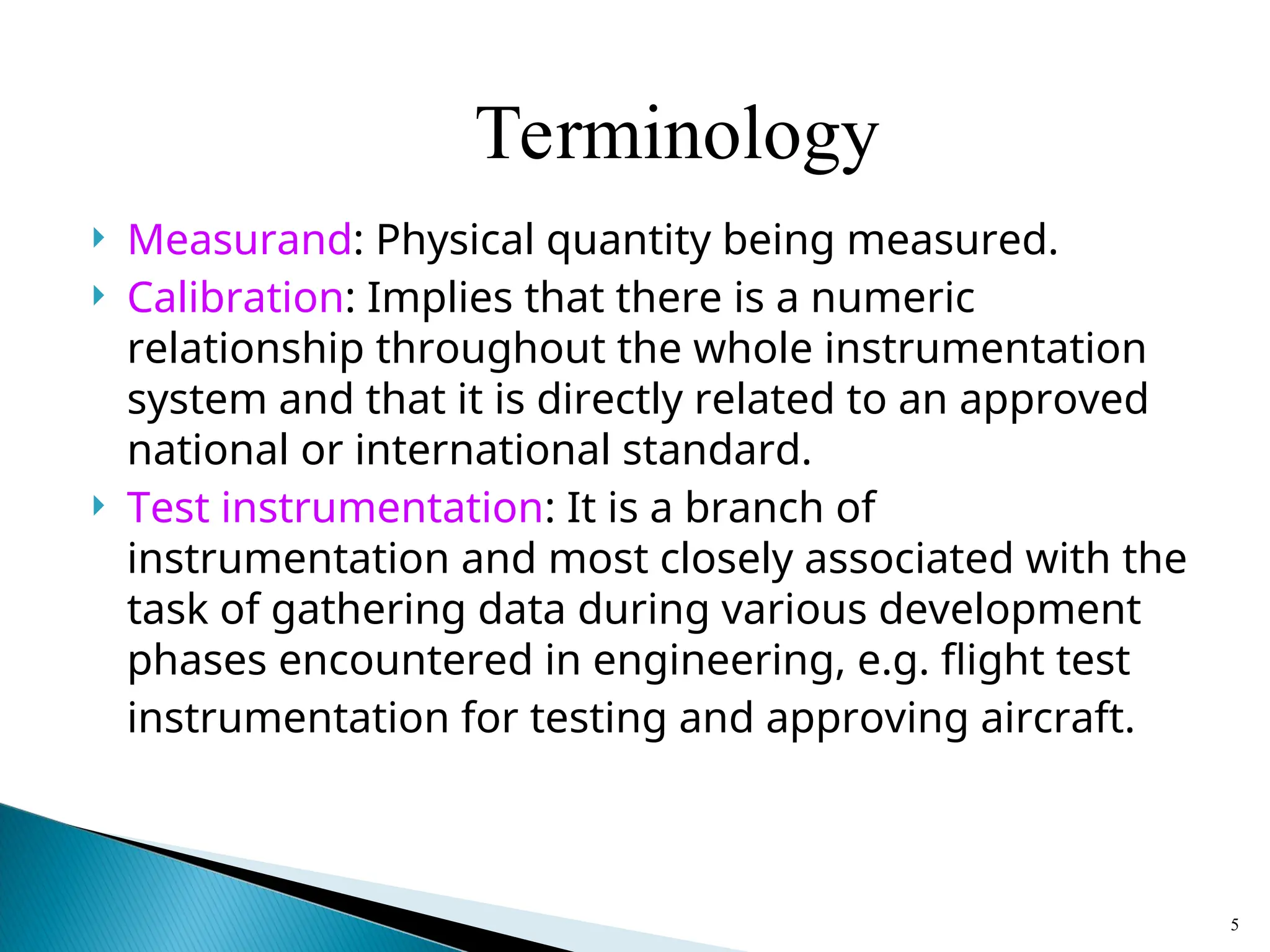 Terminology

Measurand: Physical quantity being measured.

Calibration: Implies that there is a numeric relationship throughout the whole instrumentation system and that it is directly related to an approved national or international standard.

Test instrumentation: It is a branch of instrumentation and most closely associated with the task of gathering data during various development phases encountered in engineering, e.g. flight test instrumentation for testing and approving aircraft.

5